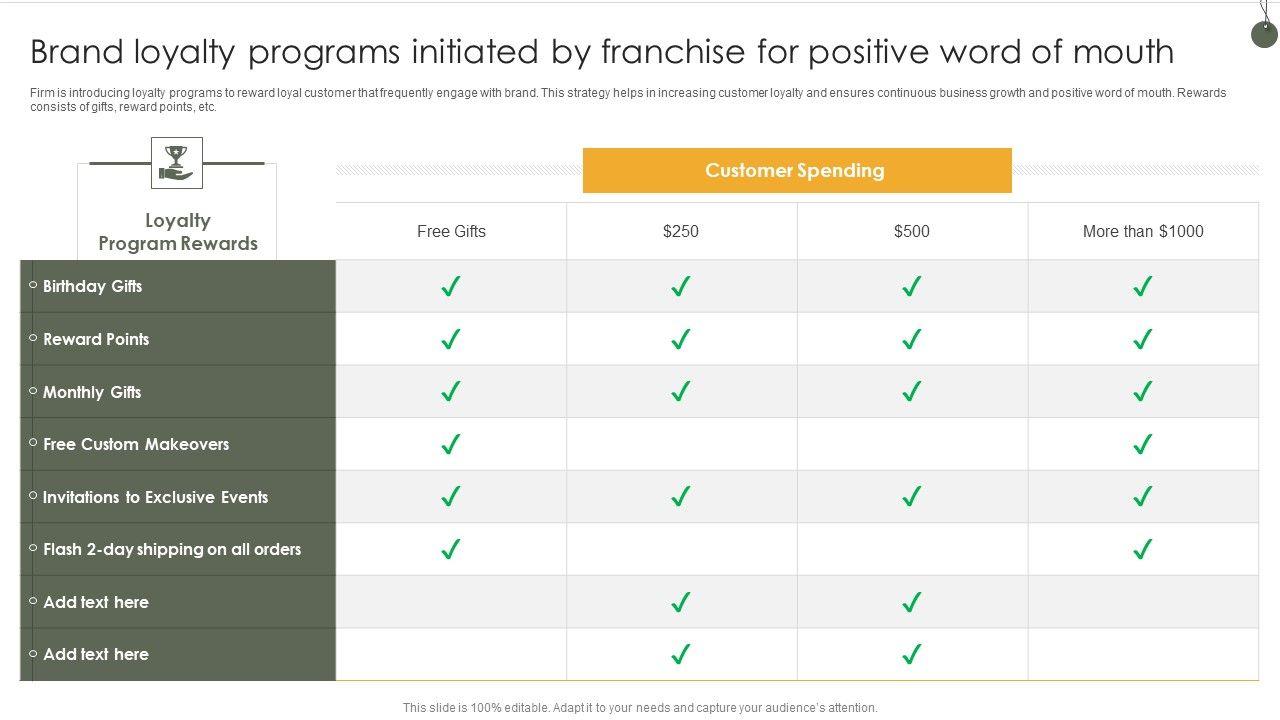 Brand loyalty programs initiated by franchise for positive word of mouth

Firm is introducing loyalty programs to reward loyal customer that frequently engage with brand. This strategy helps in increasing customer loyalty and ensures continuous business growth and positive word of mouth. Rewards consists of gifts, reward points, etc.

Customer Spending

| Loyalty Program Rewards | Free Gifts | \$250 | \$500 | More than \$1000 |
|---|---|---|---|---|
| Birthday Gifts | ✓ | ✓ | ✓ | ✓ |
| Reward Points | ✓ | ✓ | ✓ | ✓ |
| Monthly Gifts | ✓ | ✓ | ✓ | ✓ |
| Free Custom Makeovers | ✓ | | | ✓ |
| Invitations to Exclusive Events | ✓ | ✓ | ✓ | ✓ |
| Flash 2-day shipping on all orders | ✓ | | | ✓ |
| Add text here | | ✓ | ✓ | |
| Add text here | | ✓ | ✓ | |

This slide is 100% editable. Adapt it to your needs and capture your audience's attention.